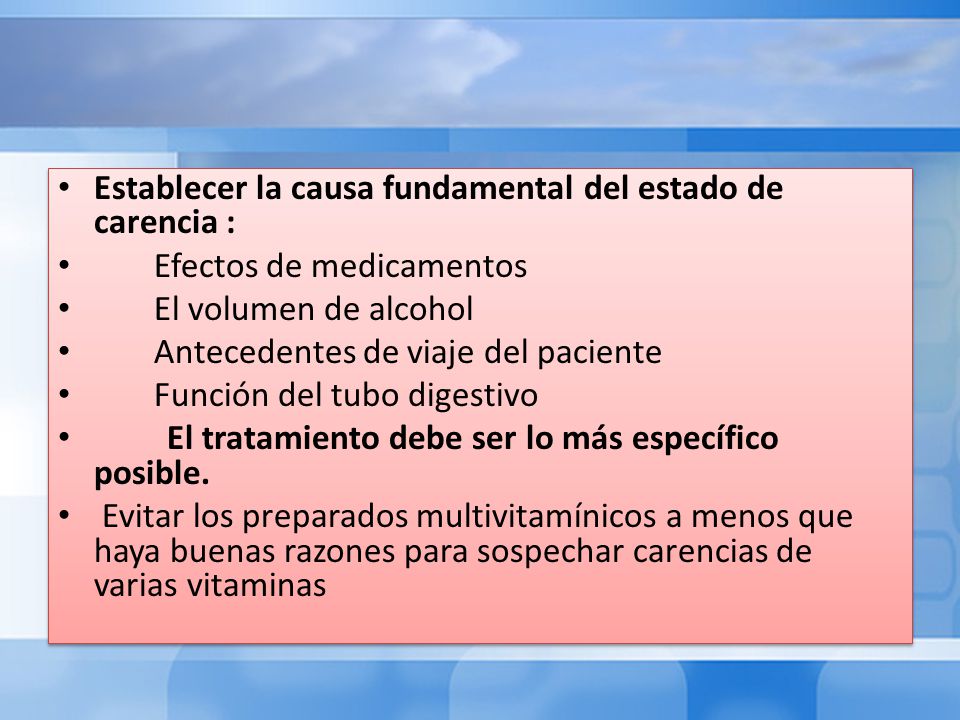 • Establecer la causa fundamental del estado de carencia :
• Efectos de medicamentos
• El volumen de alcohol
• Antecedentes de viaje del paciente
• Función del tubo digestivo
• El tratamiento debe ser lo más específico posible.
• Evitar los preparados multivitamínicos a menos que haya buenas razones para sospechar carencias de varias vitaminas